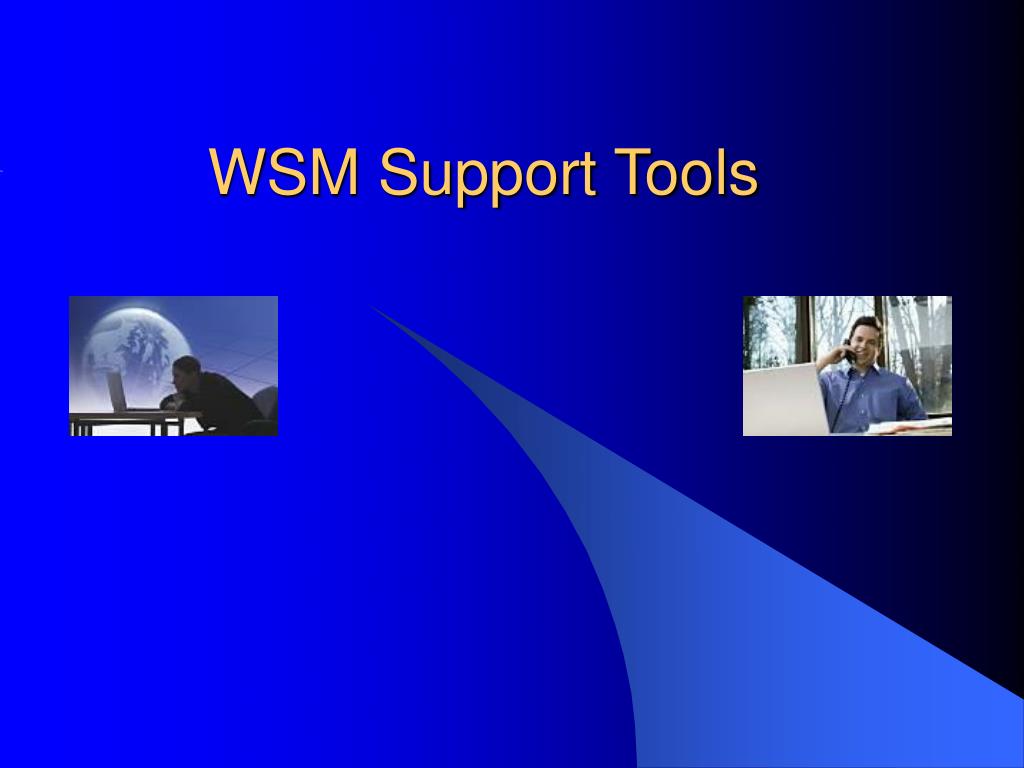 WSM Support Tools